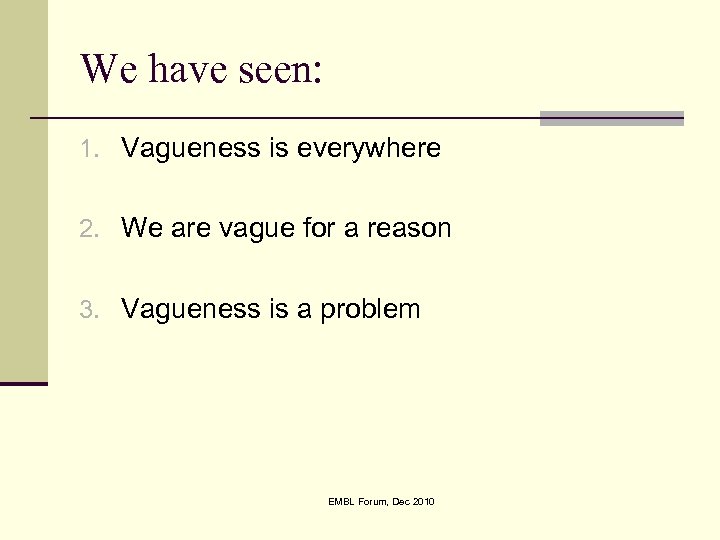 We have seen:

1. Vagueness is everywhere

2. We are vague for a reason

3. Vagueness is a problem

EMBL Forum, Dec 2010